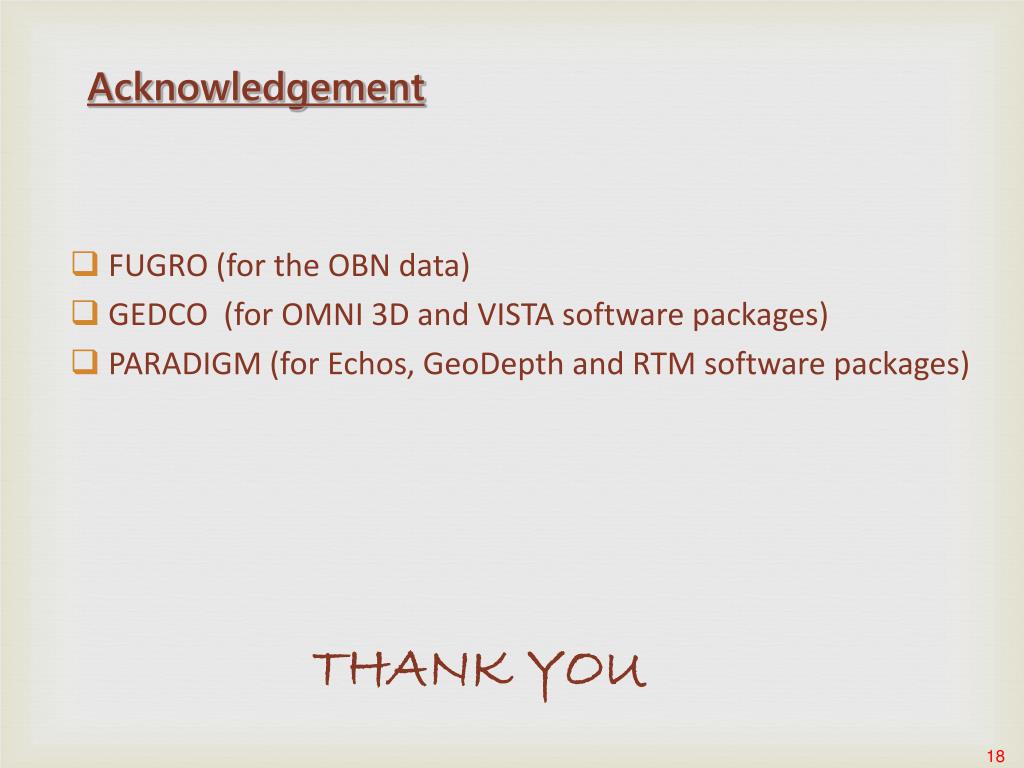 Acknowledgement

❑ FUGRO (for the OBN data)
❑ GEDCO (for OMNI 3D and VISTA software packages)
❑ PARADIGM (for Echos, GeoDepth and RTM software packages)

THANK YOU

18